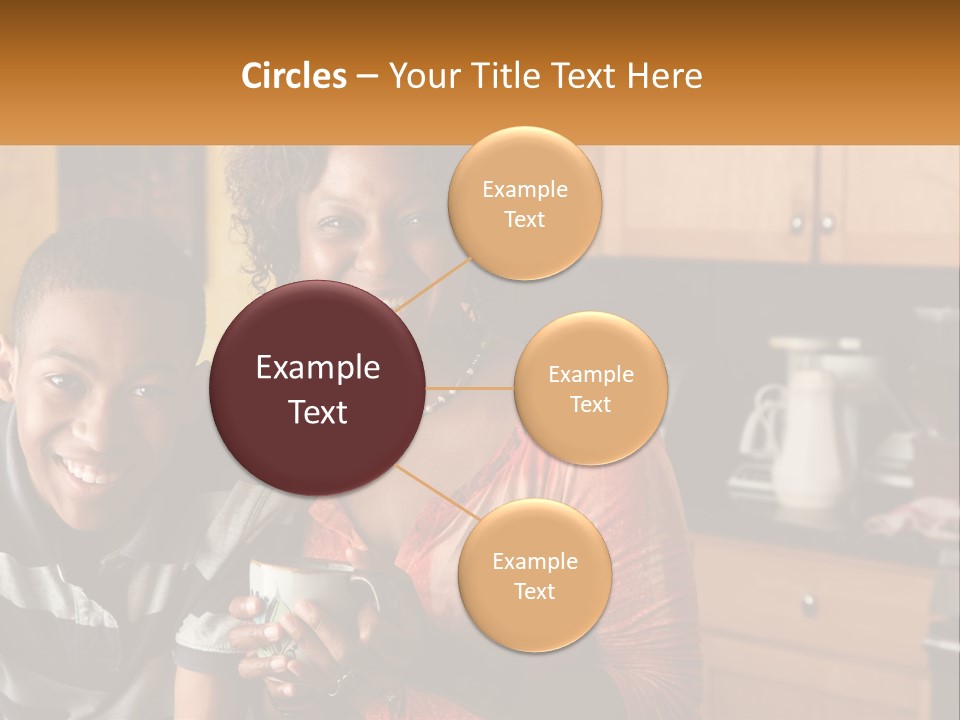 Circles – Your Title Text Here

Example Text

Example Text

Example Text

Example Text